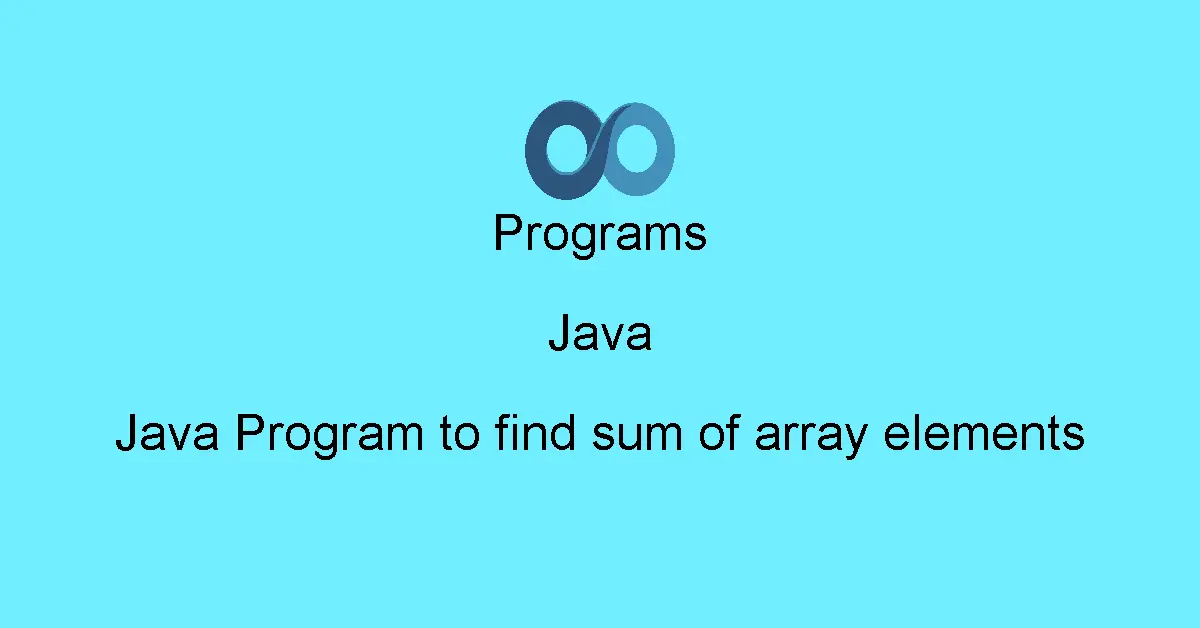 Programs

Java

Java Program to find sum of array elements